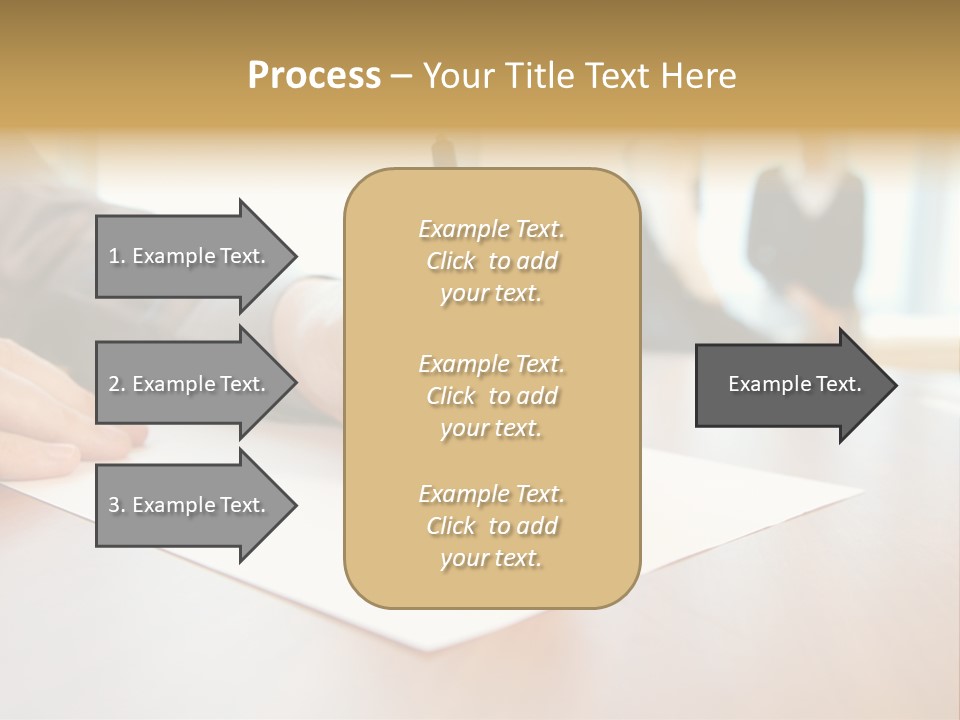 Process – Your Title Text Here

1. Example Text.

2. Example Text.

3. Example Text.

Example Text. Click to add your text.

Example Text. Click to add your text.

Example Text. Click to add your text.

Example Text.